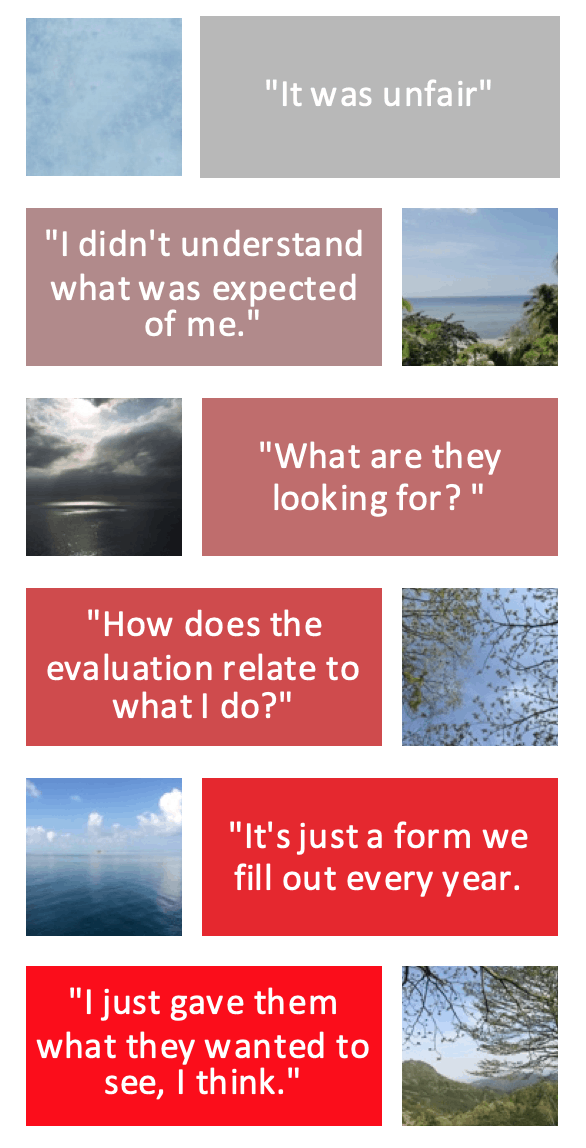 "It was unfair"

"I didn't understand what was expected of me."

"What are they looking for? "

"How does the evaluation relate to what I do?"

"It's just a form we fill out every year.

"I just gave them what they wanted to see, I think."